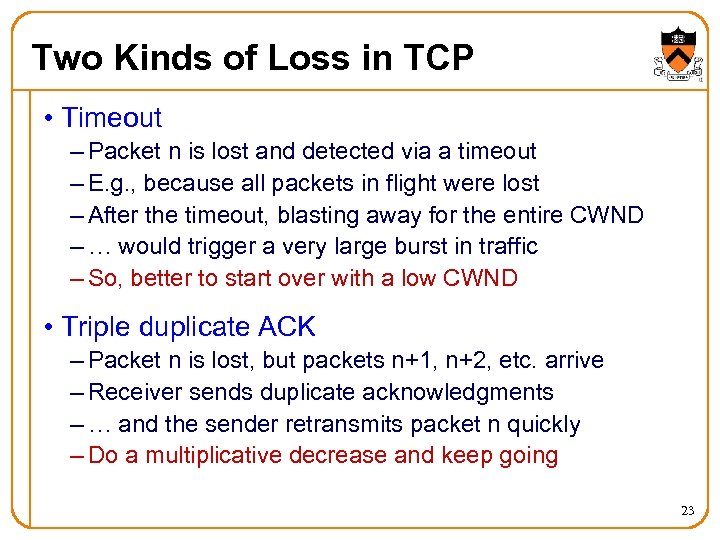 Two Kinds of Loss in TCP

• Timeout
– Packet n is lost and detected via a timeout
– E.g., because all packets in flight were lost
– After the timeout, blasting away for the entire CWND
– … would trigger a very large burst in traffic
– So, better to start over with a low CWND

• Triple duplicate ACK
– Packet n is lost, but packets n+1, n+2, etc. arrive
– Receiver sends duplicate acknowledgments
– … and the sender retransmits packet n quickly
– Do a multiplicative decrease and keep going

23